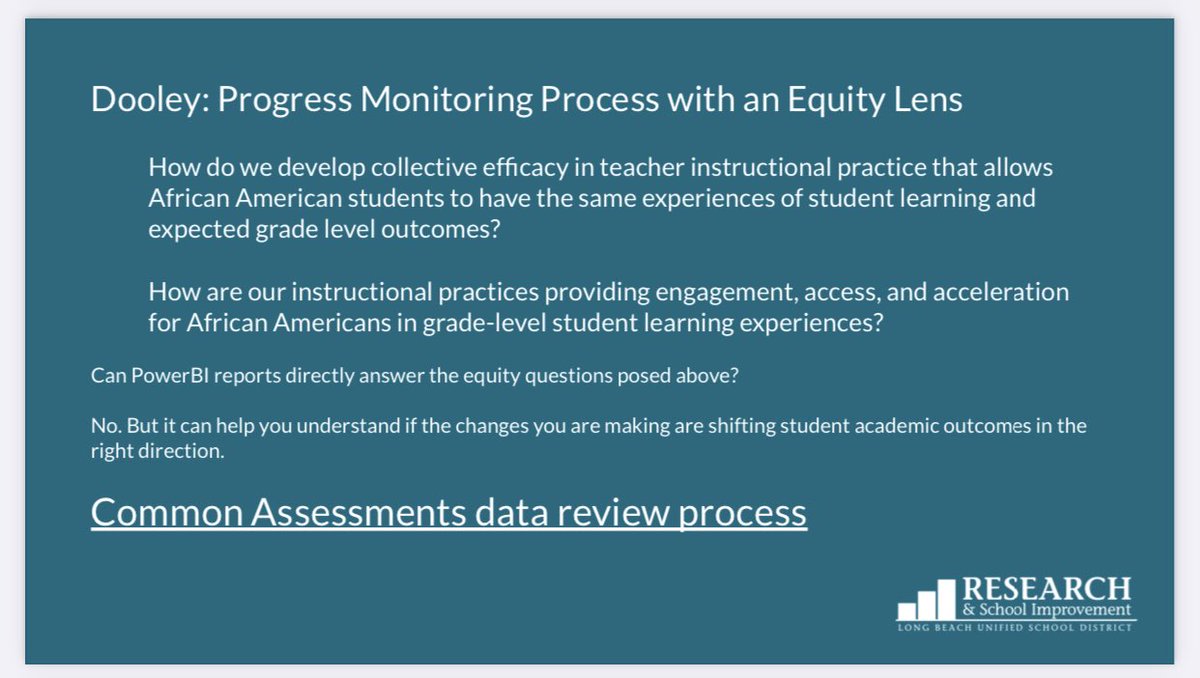 Dooley: Progress Monitoring Process with an Equity Lens

How do we develop collective efficacy in teacher instructional practice that allows African American students to have the same experiences of student learning and expected grade level outcomes?

How are our instructional practices providing engagement, access, and acceleration for African Americans in grade-level student learning experiences?

Can PowerBI reports directly answer the equity questions posed above?

No. But it can help you understand if the changes you are making are shifting student academic outcomes in the right direction.

Common Assessments data review process

RESEARCH
& School Improvement
LONG BEACH UNIFIED SCHOOL DISTRICT